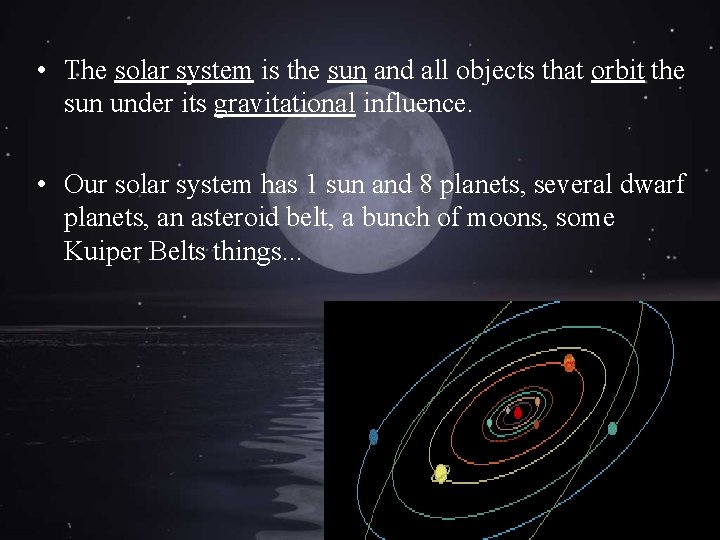 • The solar system is the sun and all objects that orbit the sun under its gravitational influence.

• Our solar system has 1 sun and 8 planets, several dwarf planets, an asteroid belt, a bunch of moons, some Kuiper Belts things...